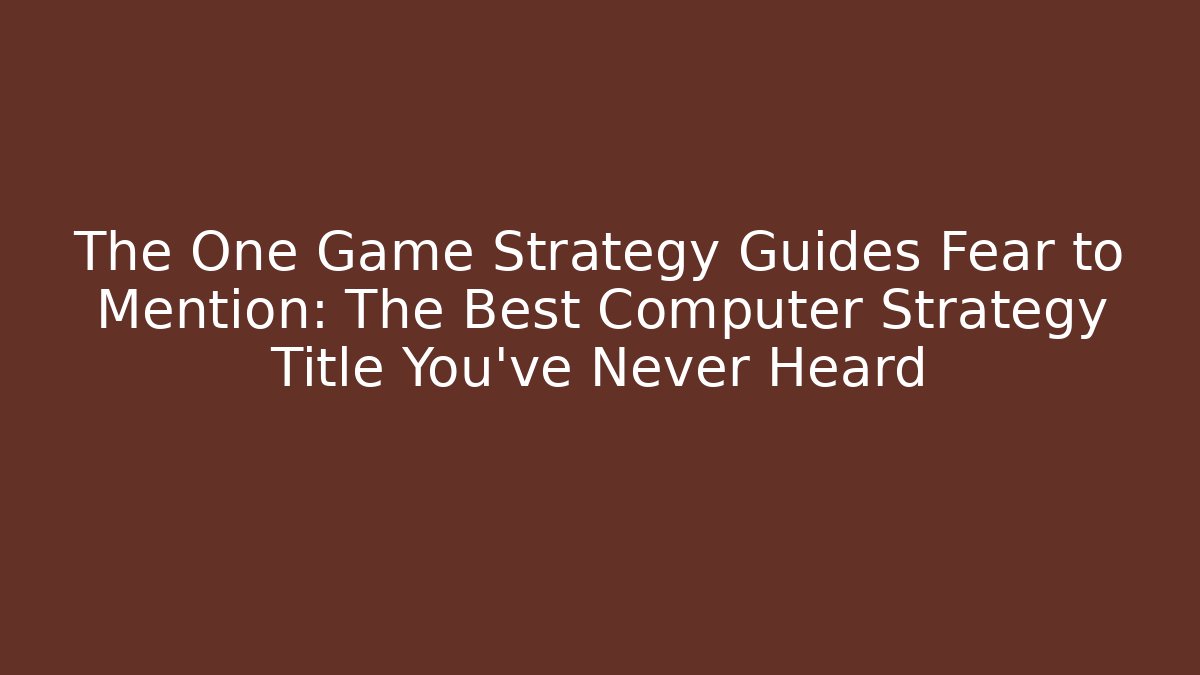 The One Game Strategy Guides Fear to Mention: The Best Computer Strategy Title You've Never Heard